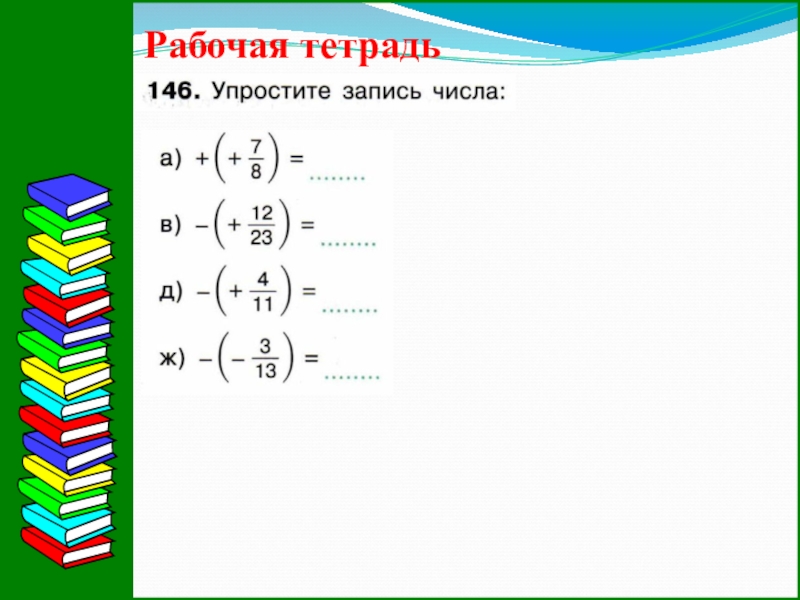 Рабочая тетрадь

146. Упростите запись числа:

а) $+\left(+\frac{7}{8}\right) =$ ........

в) $-\left(+\frac{12}{23}\right) =$ ........

д) $-\left(+\frac{4}{11}\right) =$ ........

ж) $-\left(-\frac{3}{13}\right) =$ ........